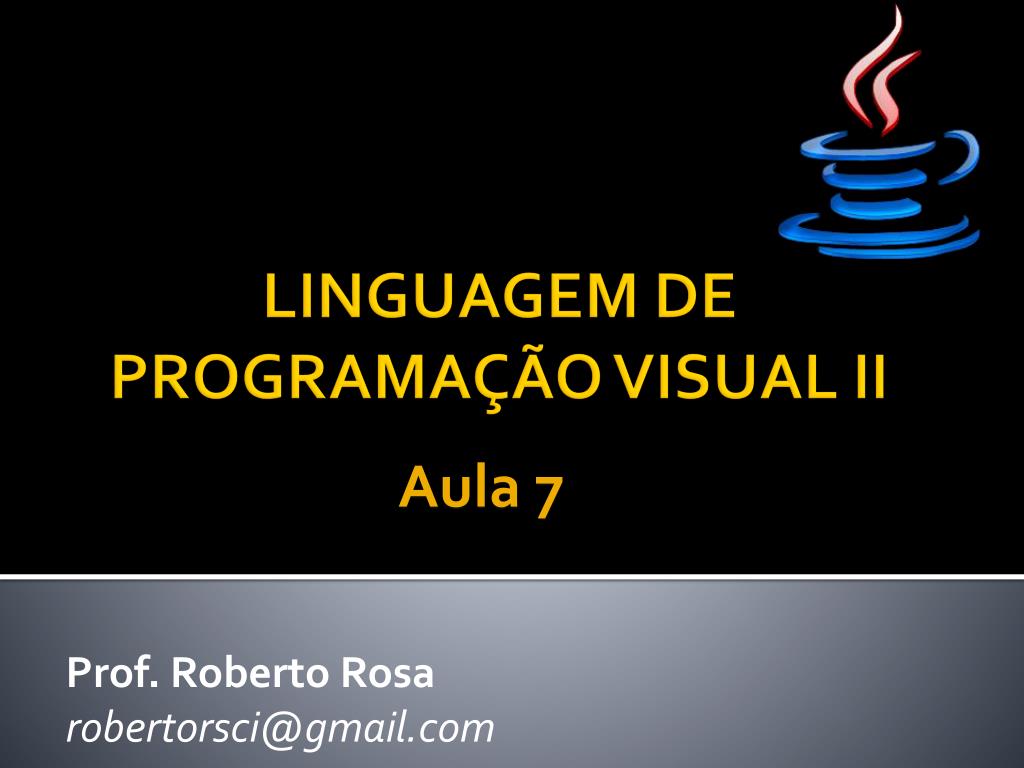 LINGUAGEM DE PROGRAMAÇÃO VISUAL II

Aula 7

Prof. Roberto Rosa
robertorsci@gmail.com